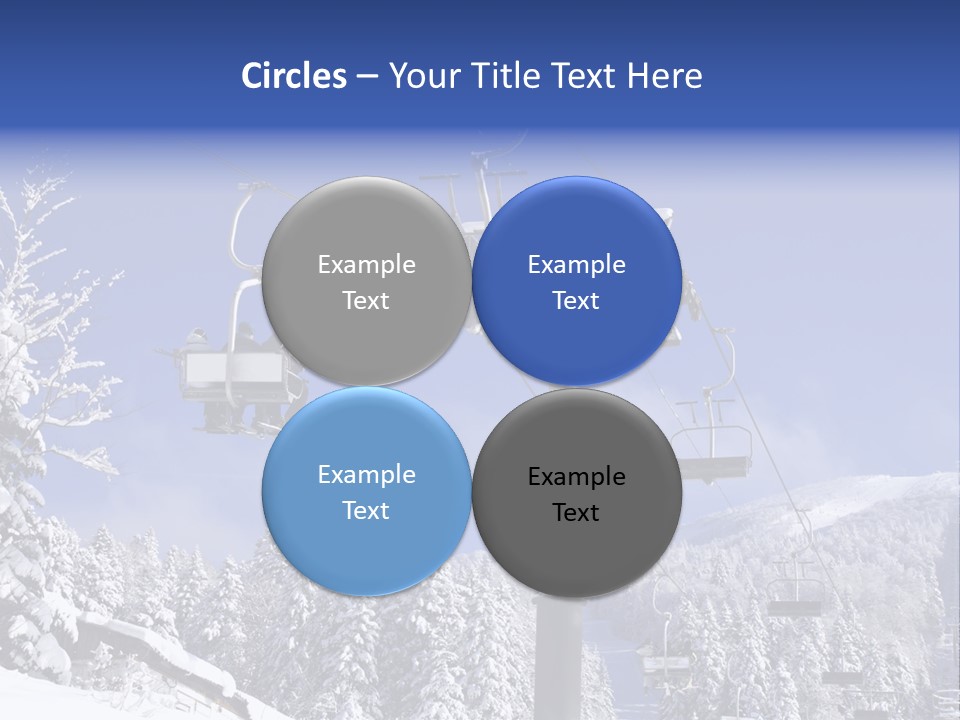 Circles – Your Title Text Here

Example Text

Example Text

Example Text

Example Text